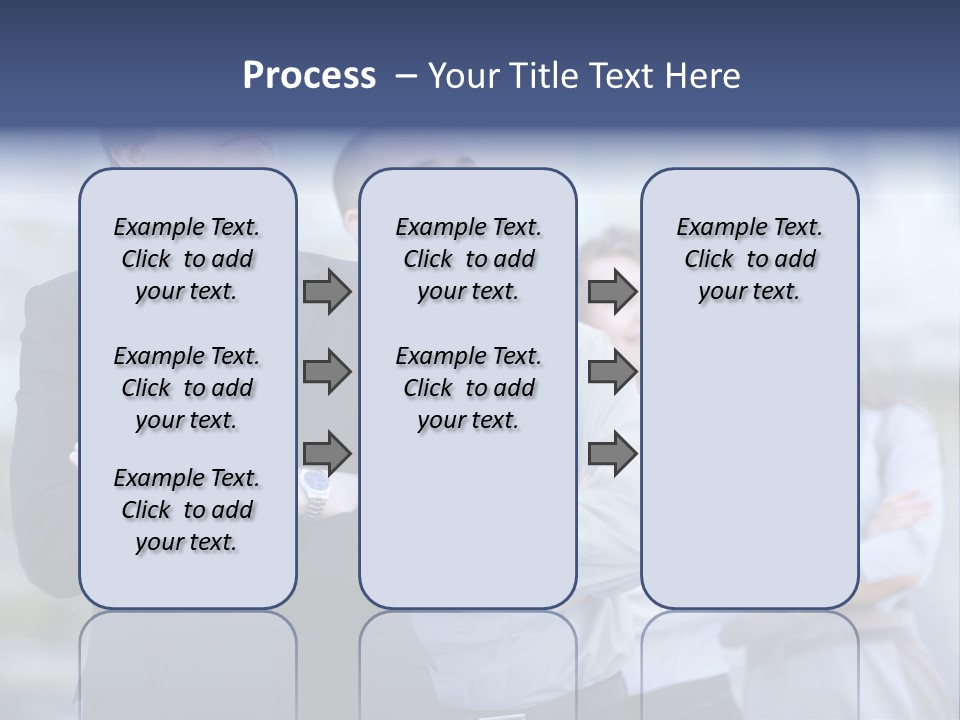 Process – Your Title Text Here

Example Text. Click to add your text.

Example Text. Click to add your text.

Example Text. Click to add your text.

Example Text. Click to add your text.

Example Text. Click to add your text.

Example Text. Click to add your text.